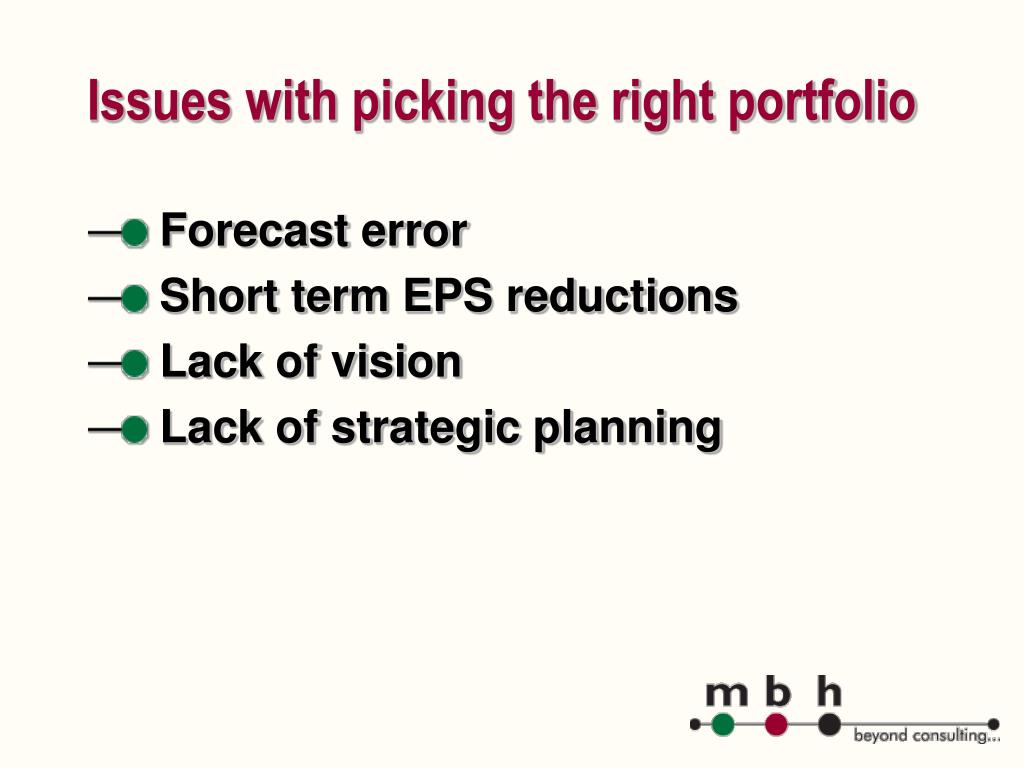 Issues with picking the right portfolio

Forecast error

Short term EPS reductions

Lack of vision

Lack of strategic planning

m b h

beyond consulting...